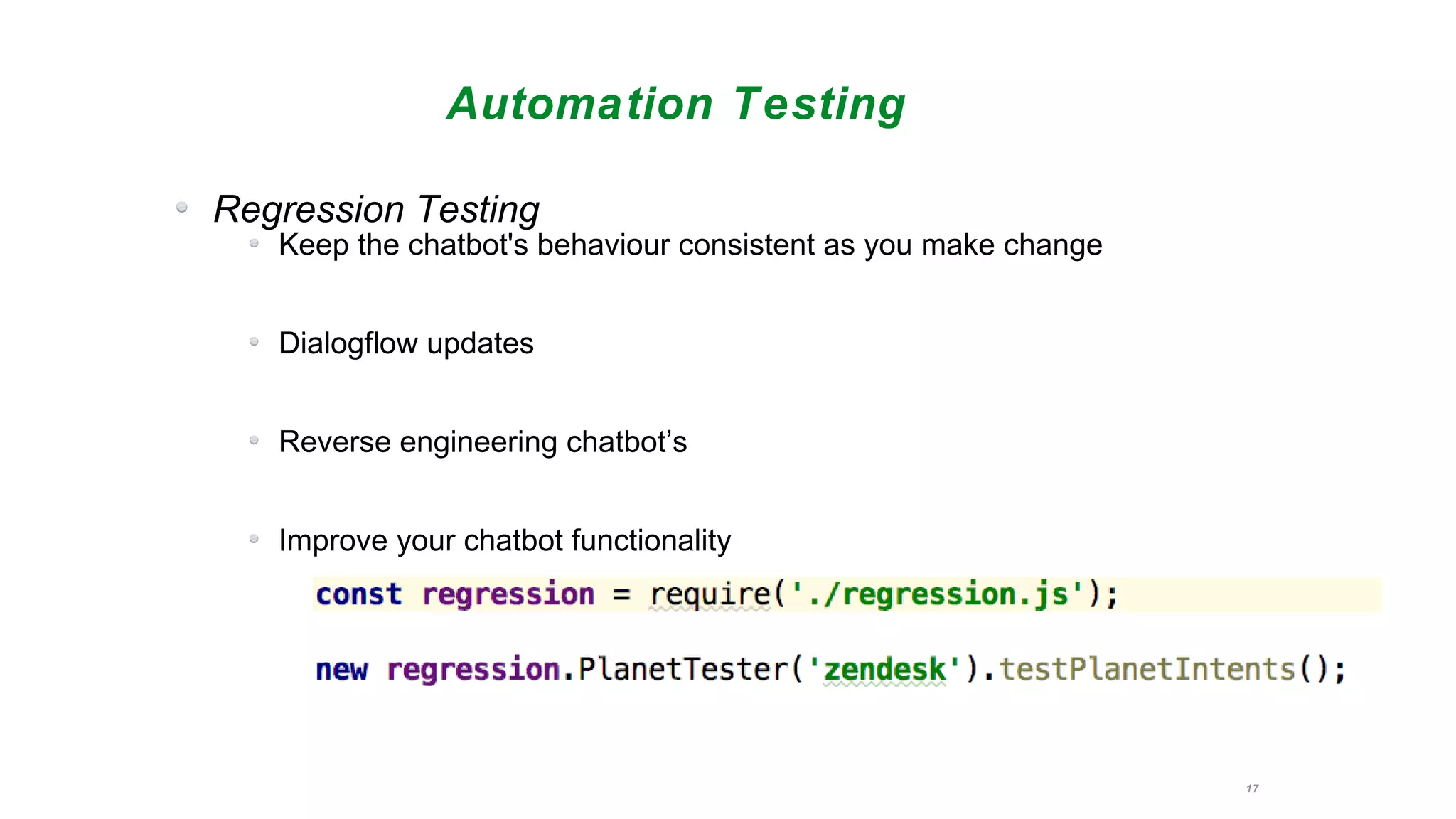 Automation Testing

Regression Testing

Keep the chatbot's behaviour consistent as you make change

Dialogflow updates

Reverse engineering chatbot’s

Improve your chatbot functionality

const regression = require('./regression.js');

new regression.PlanetTester('zendesk').testPlanetIntents();

17